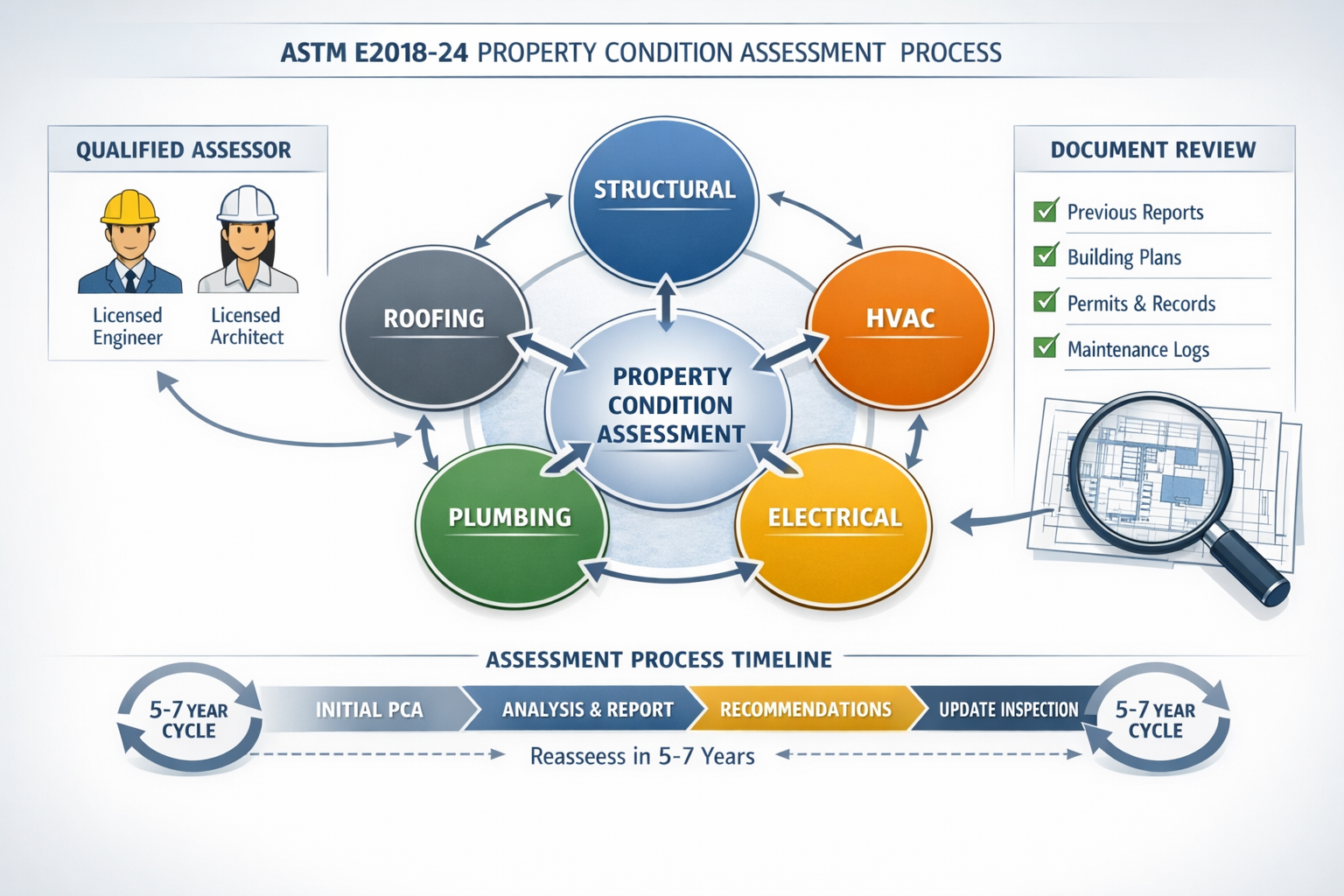 ASTM E2018-24 PROPERTY CONDITION ASSESSMENT PROCESS

QUALIFIED ASSESSOR

Licensed Engineer

Licensed Architect

STRUCTURAL

ROOFING

HVAC

PROPERTY CONDITION ASSESSMENT

PLUMBING

ELECTRICAL

DOCUMENT REVIEW

Previous Reports

Building Plans

Permits & Records

Maintenance Logs

ASSESSMENT PROCESS TIMELINE

5-7 YEAR CYCLE

INITIAL PCA

ANALYSIS & REPORT

RECOMMENDATIONS

UPDATE INSPECTION

5-7 YEAR CYCLE

Reassess in 5-7 Years